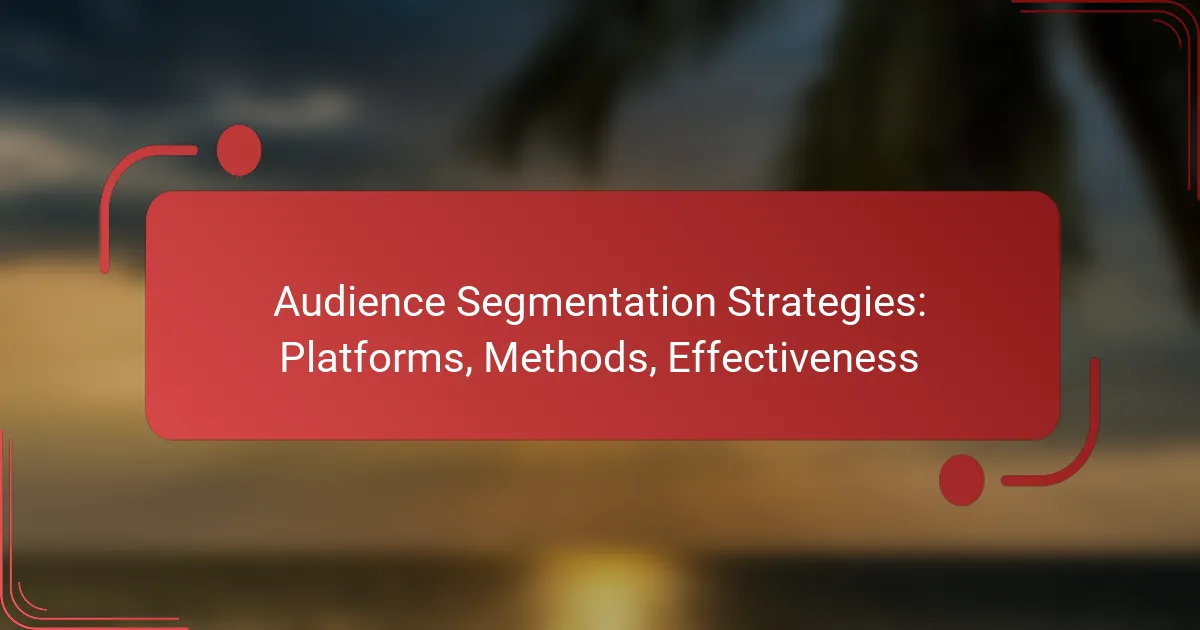 Audience Segmentation Strategies: Platforms, Methods, Effectiveness